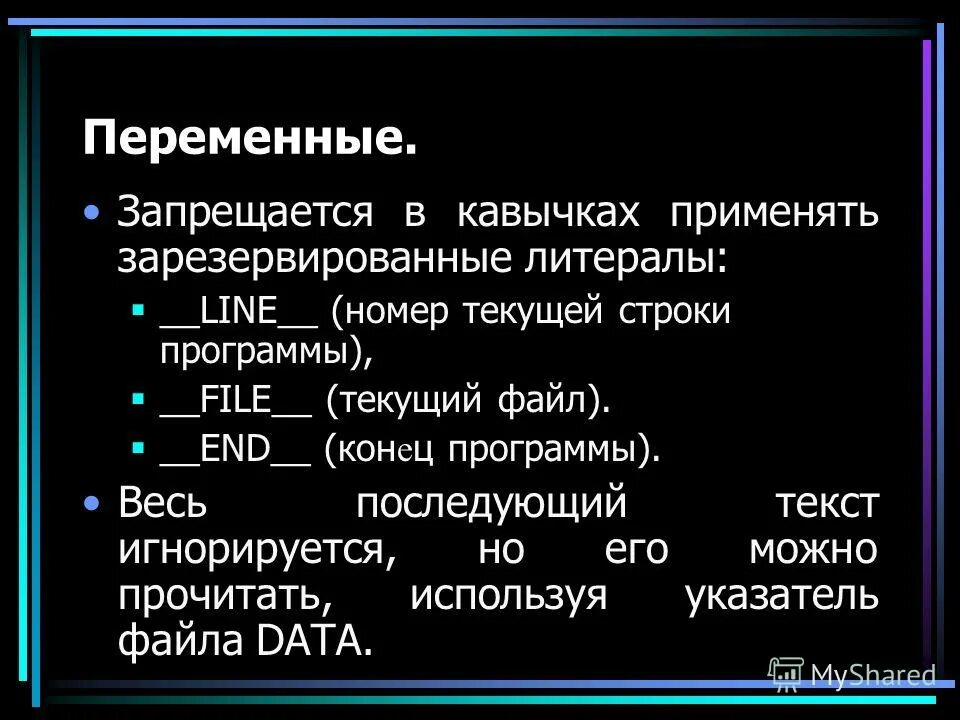 Переменные.

• Запрещается в кавычках применять зарезервированные литералы:

▪ __LINE__ (номер текущей строки программы),

▪ __FILE__ (текущий файл).

▪ __END__ (конец программы).

• Весь последующий текст игнорируется, но его можно прочитать, используя указатель файла DATA.

MyShared